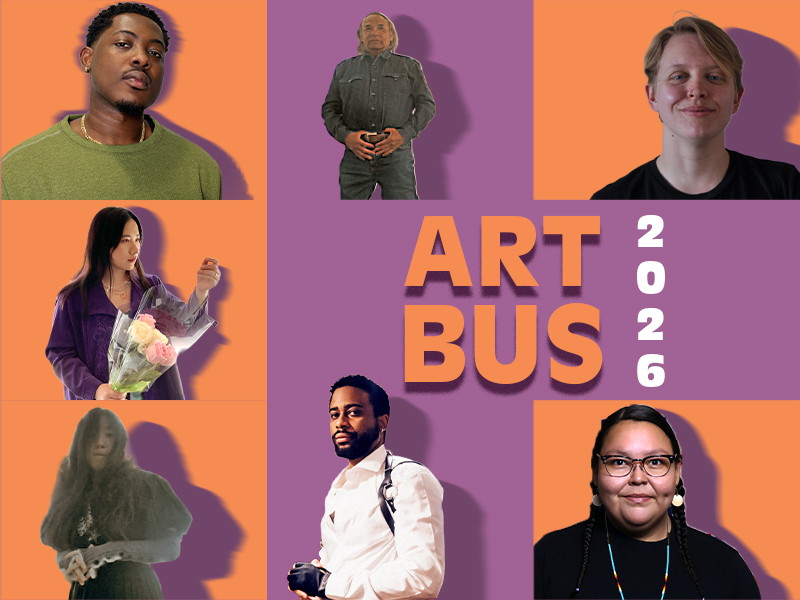 ART BUS 2026